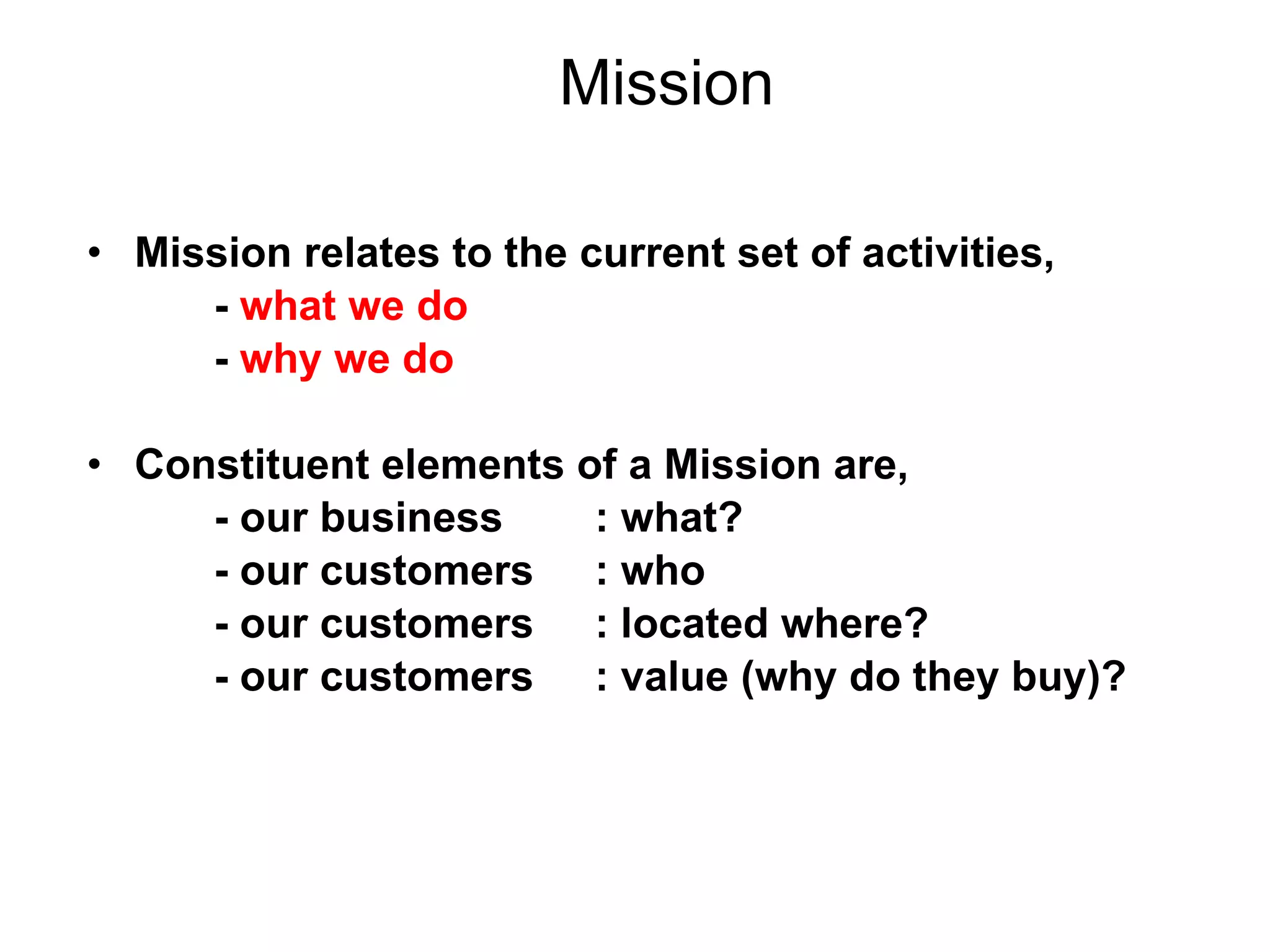 Mission

• Mission relates to the current set of activities,
- what we do
- why we do

• Constituent elements of a Mission are,
- our business : what?
- our customers : who
- our customers : located where?
- our customers : value (why do they buy)?